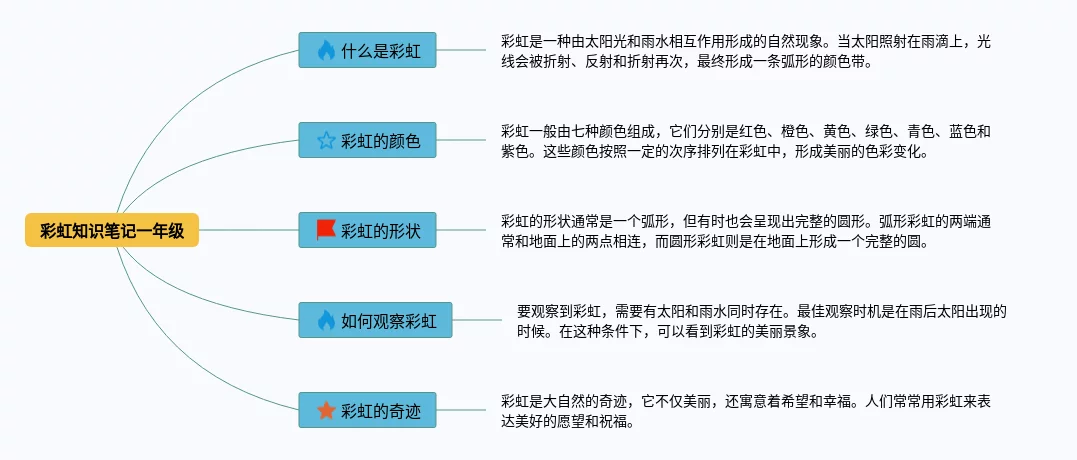 彩虹知识笔记一年级

什么是彩虹

彩虹是一种由太阳光和雨水相互作用形成的自然现象。当太阳照射在雨滴上，光线会被折射、反射和折射再次，最终形成一条弧形的颜色带。

彩虹的颜色

彩虹一般由七种颜色组成，它们分别是红色、橙色、黄色、绿色、青色、蓝色和紫色。这些颜色按照一定的次序排列在彩虹中，形成美丽的色彩变化。

彩虹的形状

彩虹的形状通常是一个弧形，但有时也会呈现出完整的圆形。弧形彩虹的两端通常和地面上的两点相连，而圆形彩虹则是在地面上形成一个完整的圆。

如何观察彩虹

要观察到彩虹，需要有太阳和雨水同时存在。最佳观察时机是在雨后太阳出现的时候。在这种条件下，可以看到彩虹的美丽景象。

彩虹的奇迹

彩虹是大自然的奇迹，它不仅美丽，还寓意着希望和幸福。人们常常用彩虹来表达美好的愿望和祝福。